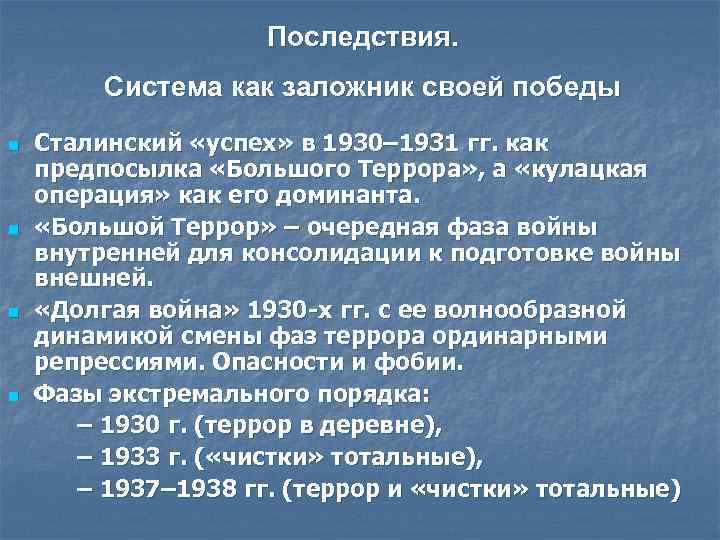 Последствия.

Система как заложник своей победы

Сталинский «успех» в 1930–1931 гг. как предпосылка «Большого Террора», а «кулацкая операция» как его доминанта.

«Большой Террор» – очередная фаза войны внутренней для консолидации к подготовке войны внешней.

«Долгая война» 1930-х гг. с ее волнообразной динамикой смены фаз террора ординарными репрессиями. Опасности и фобии.

Фазы экстремального порядка:
– 1930 г. (террор в деревне),
– 1933 г. («чистки» тотальные),
– 1937–1938 гг. (террор и «чистки» тотальные)